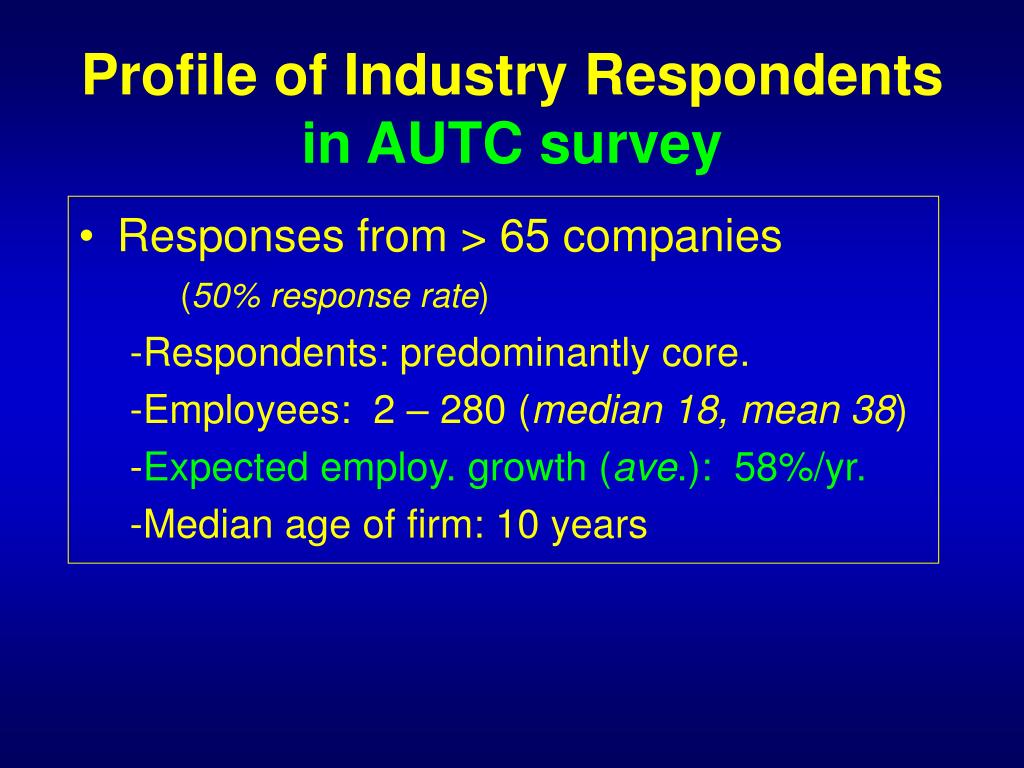 Profile of Industry Respondents
in AUTC survey

• Responses from > 65 companies
(50% response rate)

-Respondents: predominantly core.

-Employees: 2 – 280 (median 18, mean 38)

-Expected employ. growth (ave.): 58%/yr.

-Median age of firm: 10 years